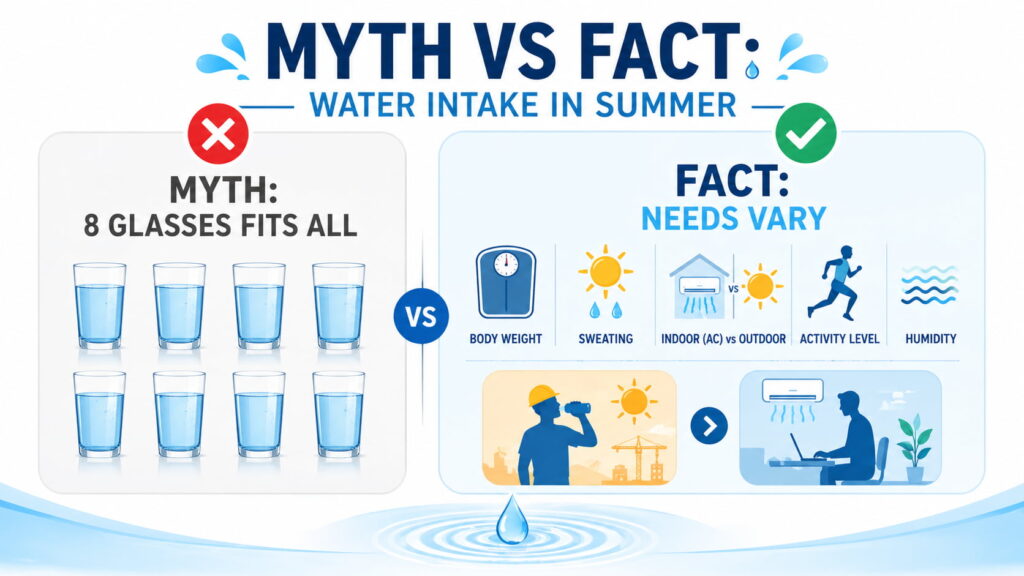 MYTH VS FACT:
WATER INTAKE IN SUMMER

MYTH:
8 GLASSES FITS ALL

VS

FACT:
NEEDS VARY

BODY WEIGHT
SWEATING
VS
INDOOR (AC) vs OUTDOOR
ACTIVITY LEVEL
HUMIDITY